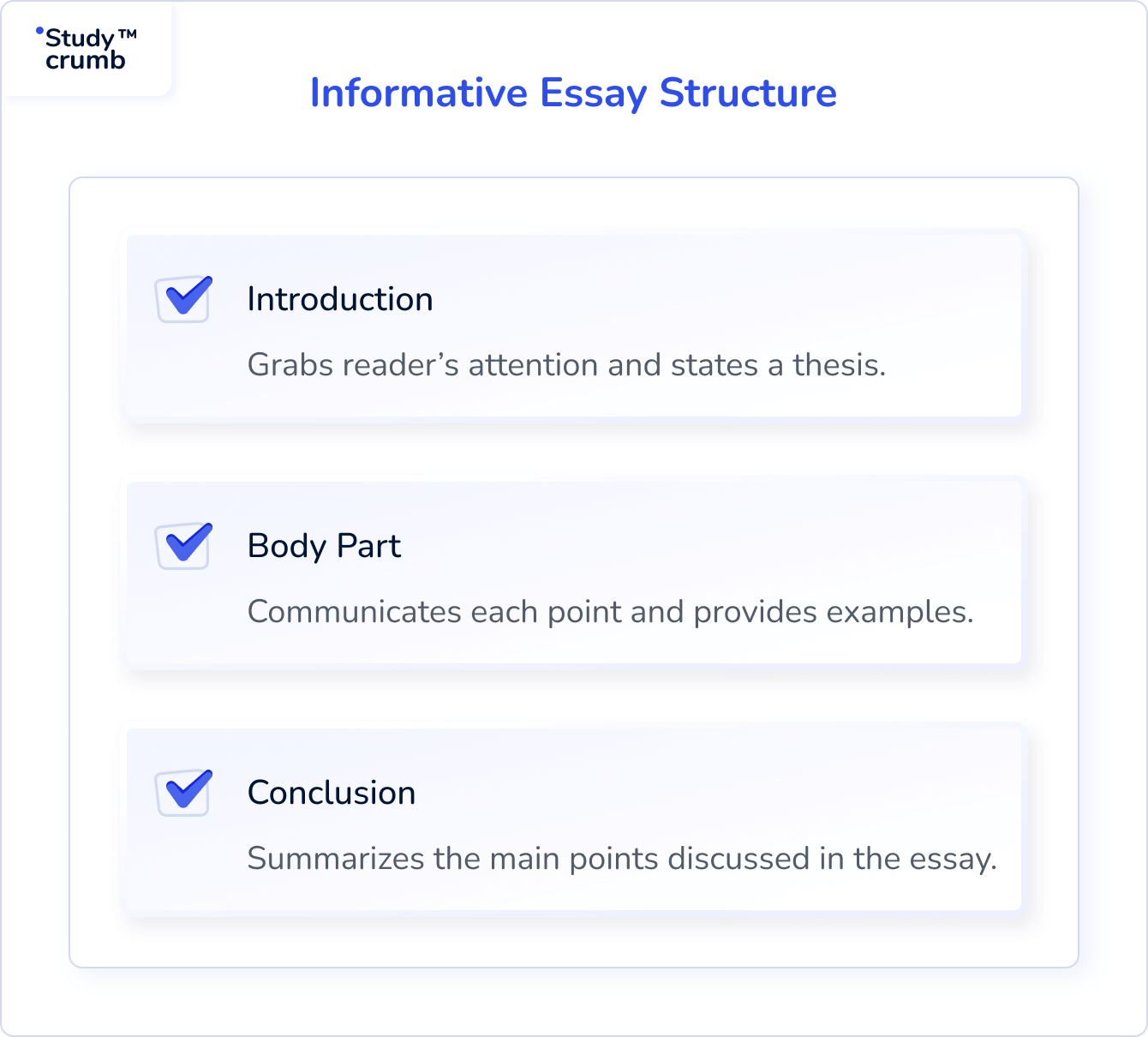 Study™ crumb

Informative Essay Structure

Introduction

Grabs reader’s attention and states a thesis.

Body Part

Communicates each point and provides examples.

Conclusion

Summarizes the main points discussed in the essay.